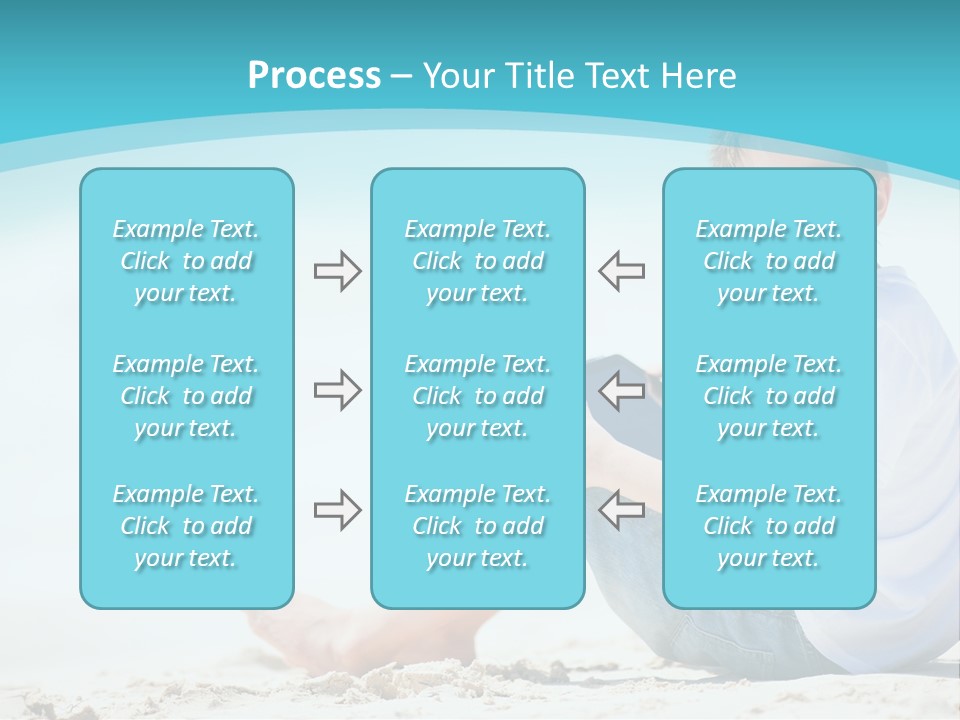 Process – Your Title Text Here

Example Text. Click to add your text.

Example Text. Click to add your text.

Example Text. Click to add your text.

Example Text. Click to add your text.

Example Text. Click to add your text.

Example Text. Click to add your text.

Example Text. Click to add your text.

Example Text. Click to add your text.

Example Text. Click to add your text.